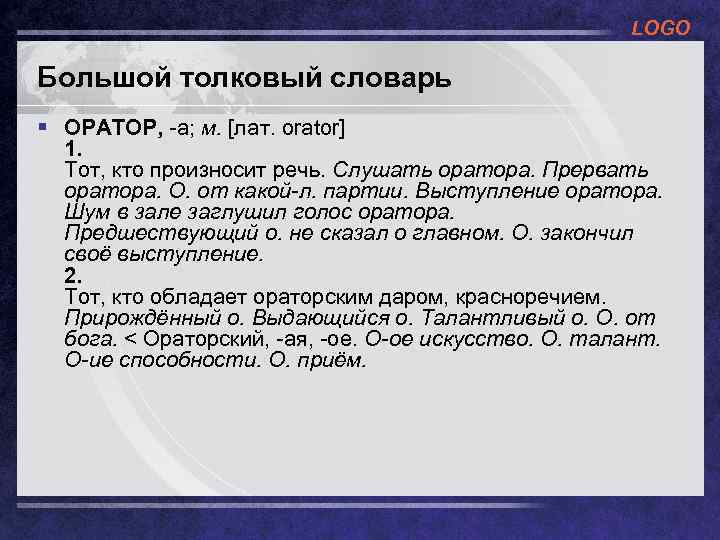 LOGO

Большой толковый словарь

ОРАТОР, -а; м. [лат. orator]
1.
Тот, кто произносит речь. Слушать оратора. Прервать оратора. О. от какой-л. партии. Выступление оратора. Шум в зале заглушил голос оратора. Предшествующий о. не сказал о главном. О. закончил своё выступление.
2.
Тот, кто обладает ораторским даром, красноречием. Прирождённый о. Выдающийся о. Талантливый о. О. от бога. < Ораторский, -ая, -ое. О-ое искусство. О. талант. О-ие способности. О. приём.